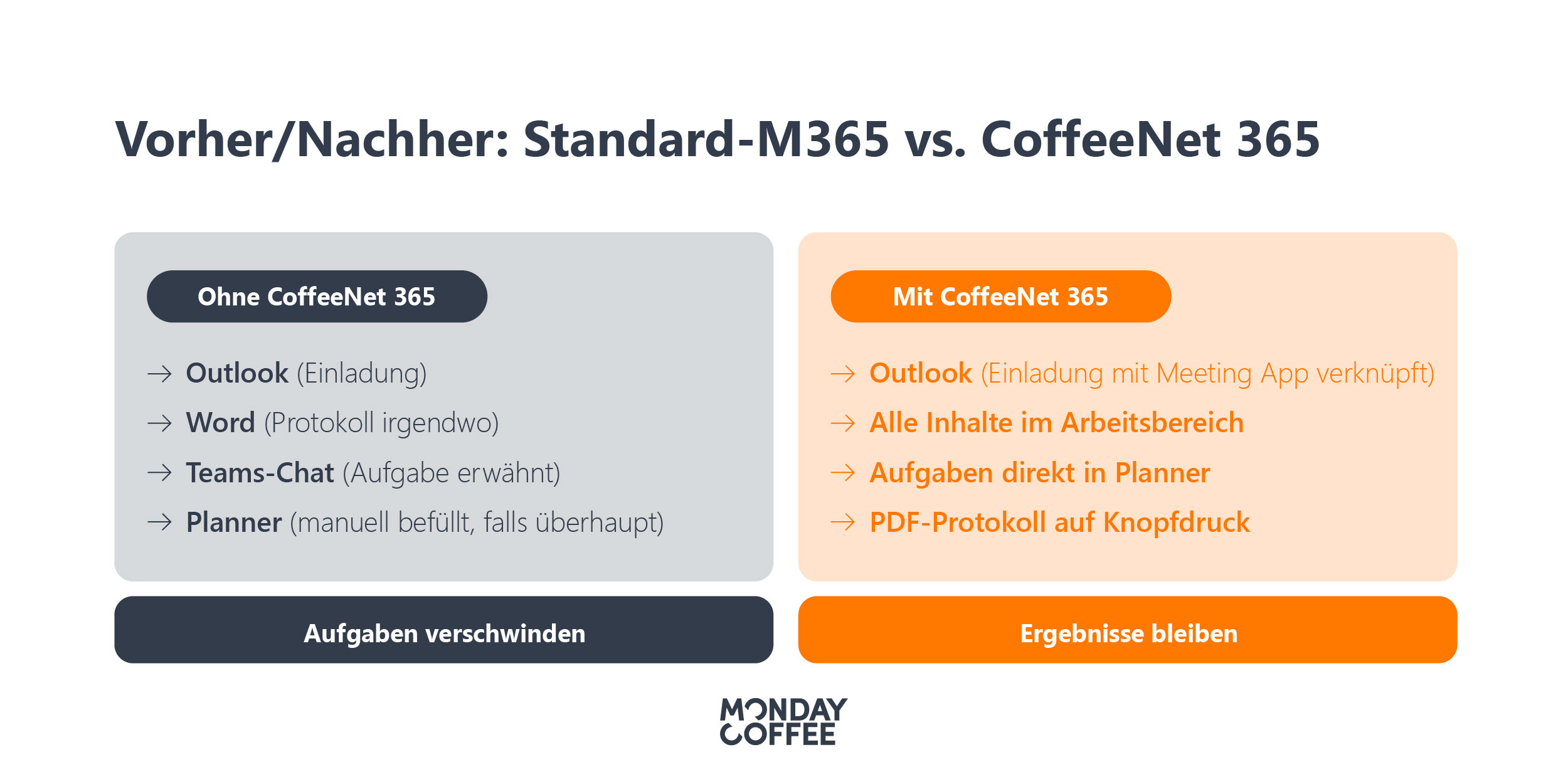 Vorher/Nachher: Standard-M365 vs. CoffeeNet 365

Ohne CoffeeNet 365

→ Outlook (Einladung)
→ Word (Protokoll irgendwo)
→ Teams-Chat (Aufgabe erwähnt)
→ Planner (manuell befüllt, falls überhaupt)

Aufgaben verschwinden

Mit CoffeeNet 365

→ Outlook (Einladung mit Meeting App verknüpft)
→ Alle Inhalte im Arbeitsbereich
→ Aufgaben direkt in Planner
→ PDF-Protokoll auf Knopfdruck

Ergebnisse bleiben

MONDAY COFFEE